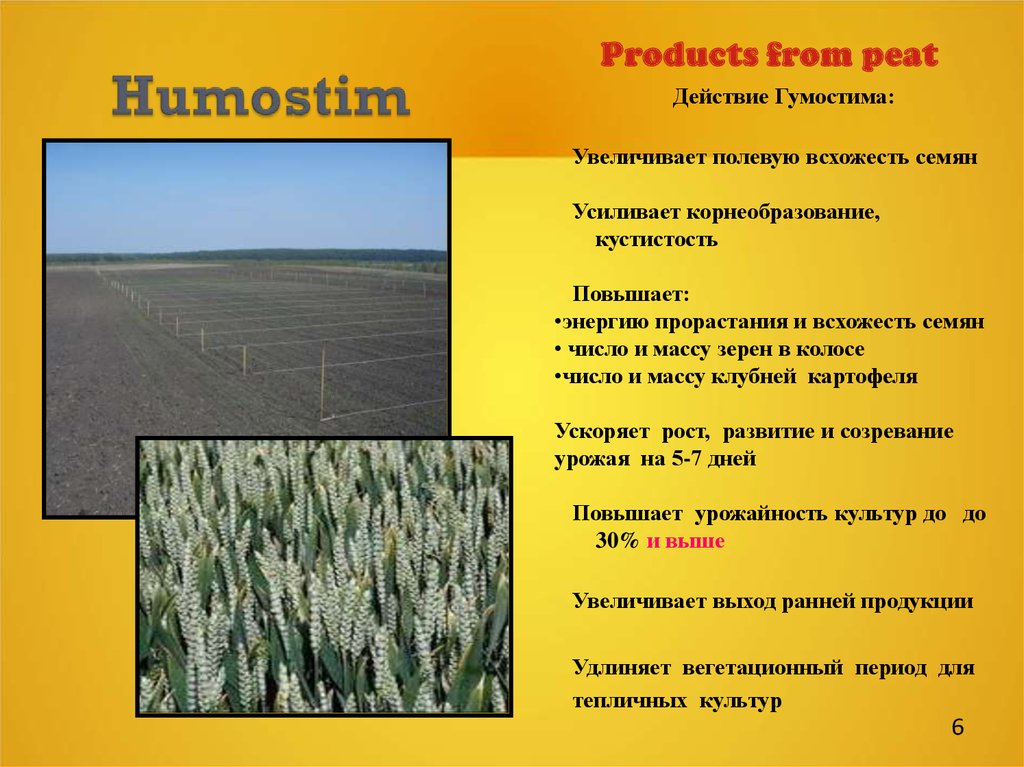 Humostim

Products from peat

Действие Гумостима:

Увеличивает полевую всхожесть семян

Усиливает корнеобразование, кустистость

Повышает:
•энергию прорастания и всхожесть семян
• число и массу зерен в колосе
•число и массу клубней картофеля

Ускоряет рост, развитие и созревание урожая на 5-7 дней

Повышает урожайность культур до до 30% и выше

Увеличивает выход ранней продукции

Удлиняет вегетационный период для тепличных культур

6